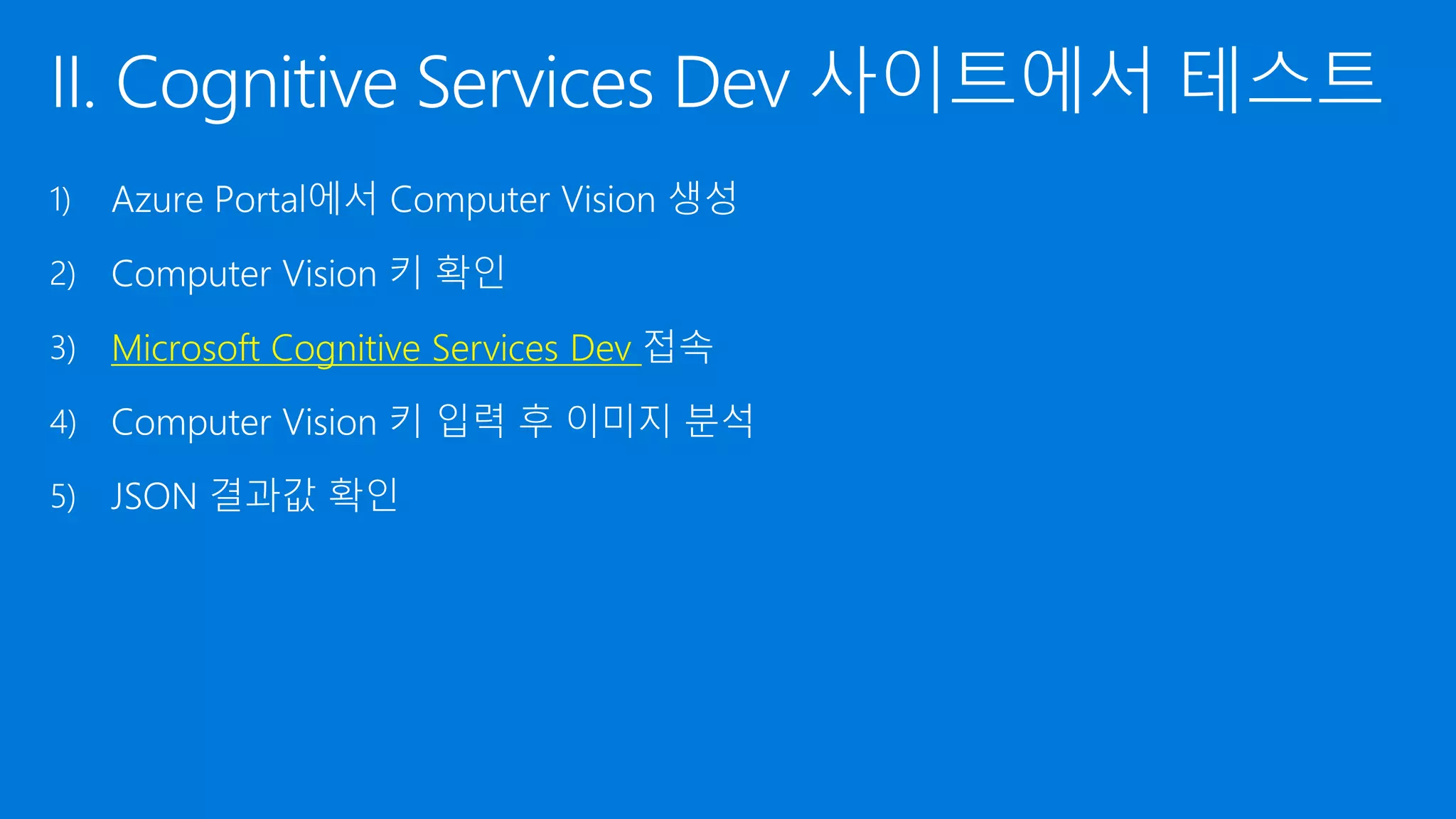 II. Cognitive Services Dev 사이트에서 테스트

1) Azure Portal에서 Computer Vision 생성

2) Computer Vision 키 확인

3) Microsoft Cognitive Services Dev 접속

4) Computer Vision 키 입력 후 이미지 분석

5) JSON 결과값 확인